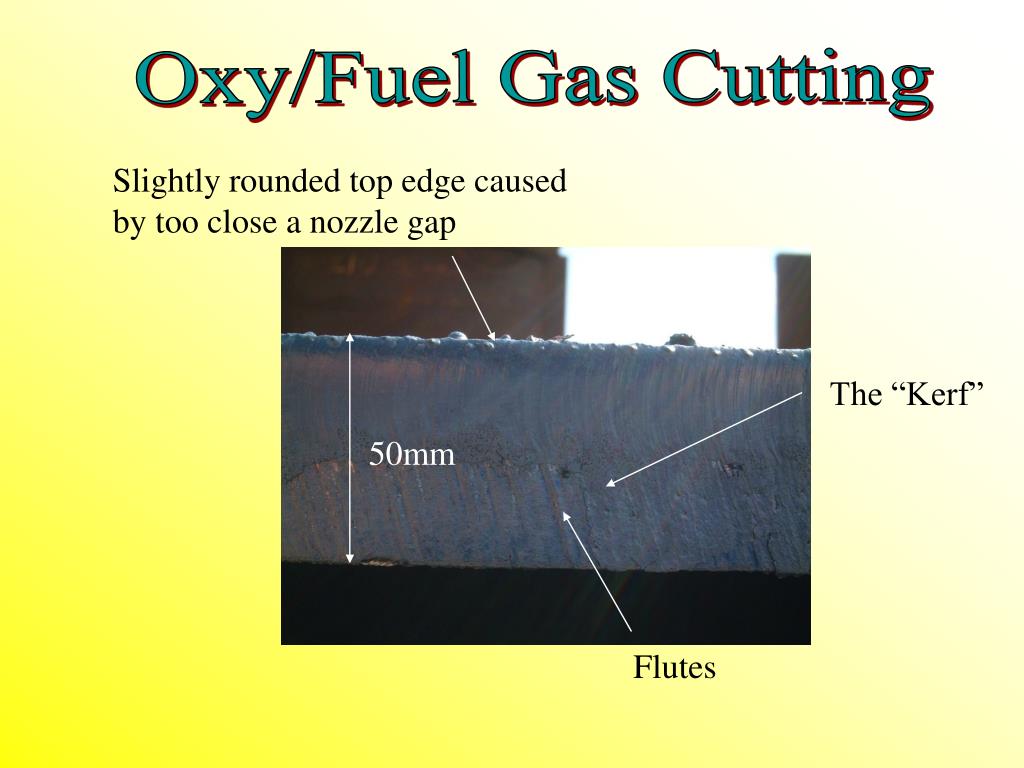 Oxy/Fuel Gas Cutting

Slightly rounded top edge caused by too close a nozzle gap

The “Kerf”

50mm

Flutes